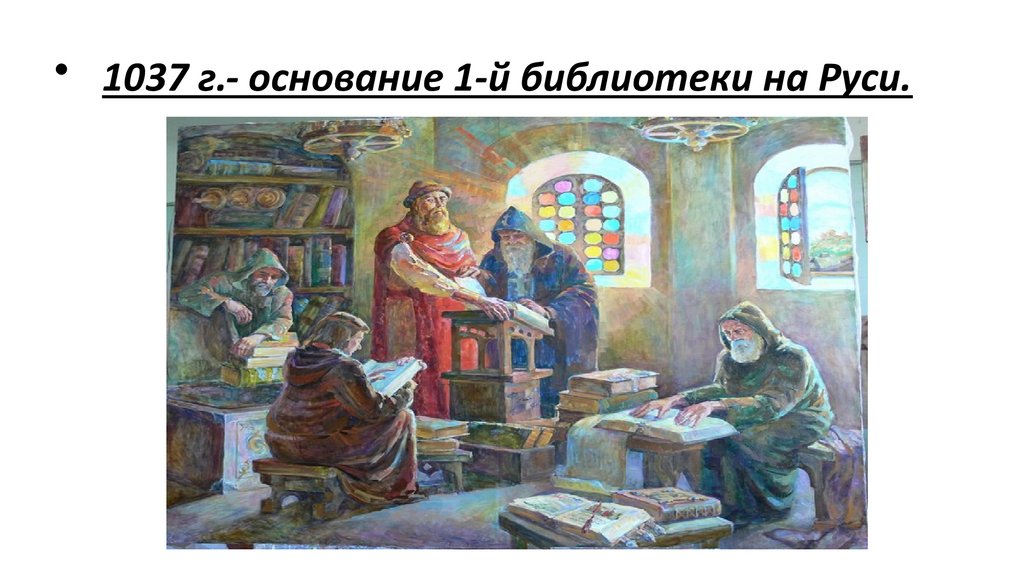 • 1037 г.- основание 1-й библиотеки на Руси.